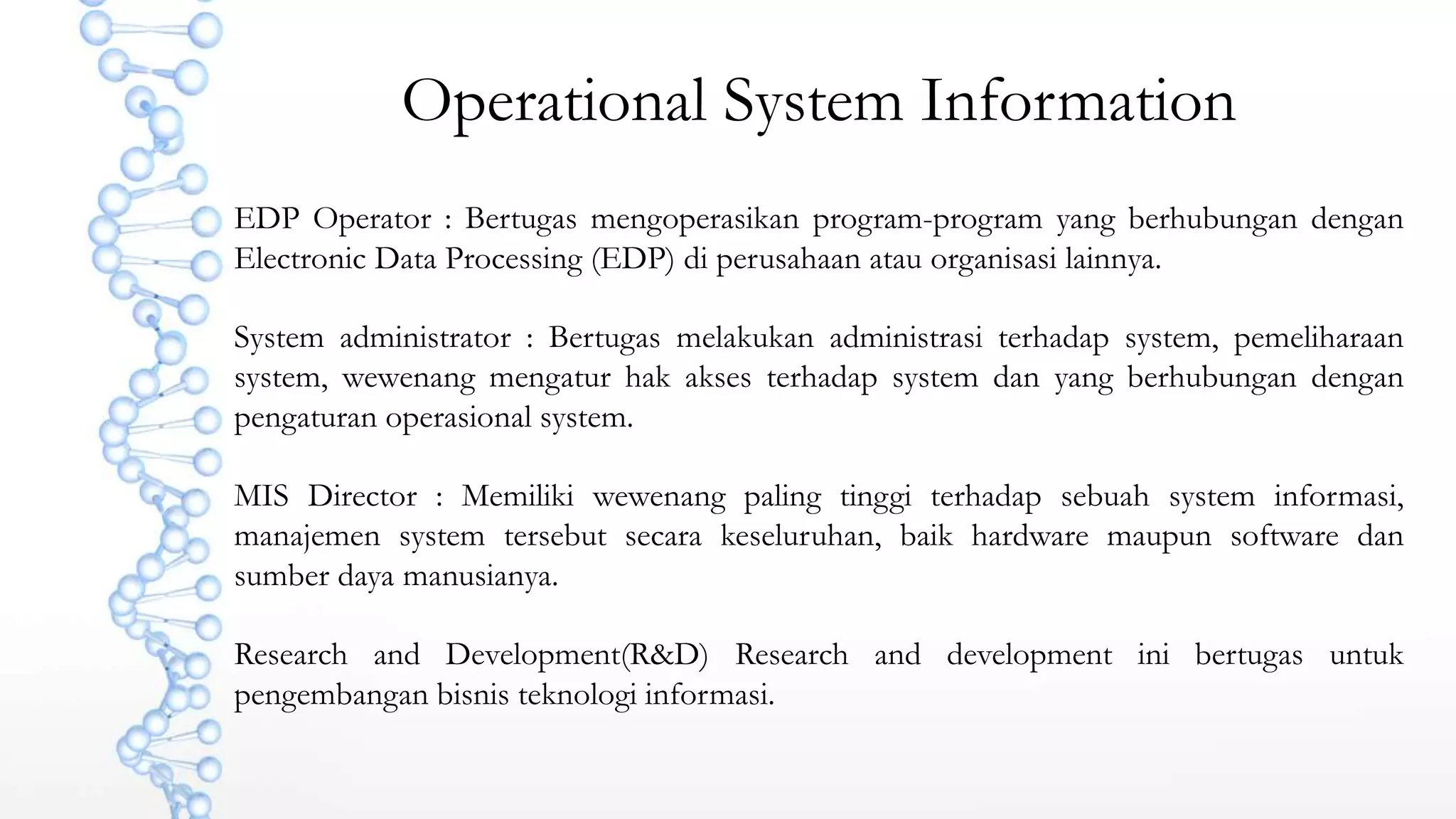 Operational System Information

EDP Operator : Bertugas mengoperasikan program-program yang berhubungan dengan Electronic Data Processing (EDP) di perusahaan atau organisasi lainnya.

System administrator : Bertugas melakukan administrasi terhadap system, pemeliharaan system, wewenang mengatur hak akses terhadap system dan yang berhubungan dengan pengaturan operasional system.

MIS Director : Memiliki wewenang paling tinggi terhadap sebuah system informasi, manajemen system tersebut secara keseluruhan, baik hardware maupun software dan sumber daya manusianya.

Research and Development(R&D) Research and development ini bertugas untuk pengembangan bisnis teknologi informasi.